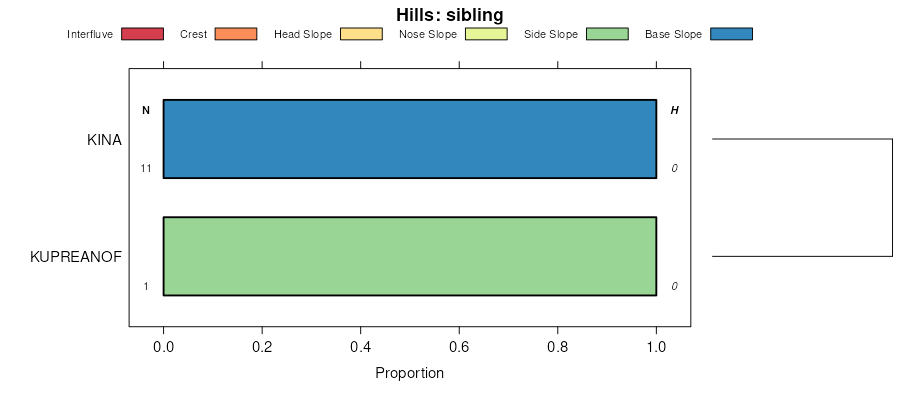 Hills: sibling

Interfluve Crest Head Slope Nose Slope Side Slope Base Slope

N

H

KINA

11

0

KUPREANOF

1

0

0.0 0.2 0.4 0.6 0.8 1.0

Proportion